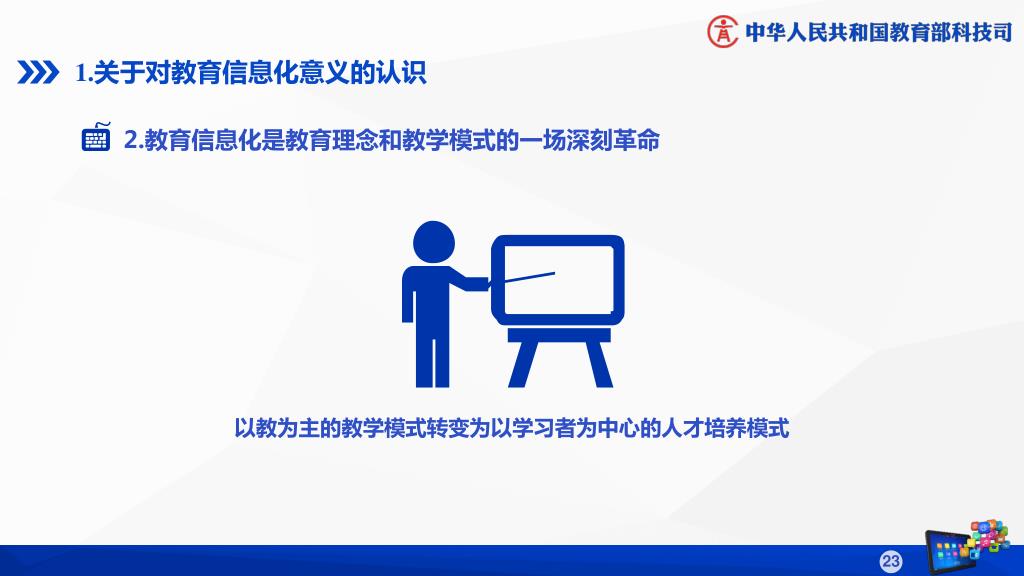 中华人民共和国教育部科技司

1.关于对教育信息化意义的认识

2.教育信息化是教育理念和教学模式的一场深刻革命

以教为主的教学模式转变为以学习者为中心的人才培养模式

23